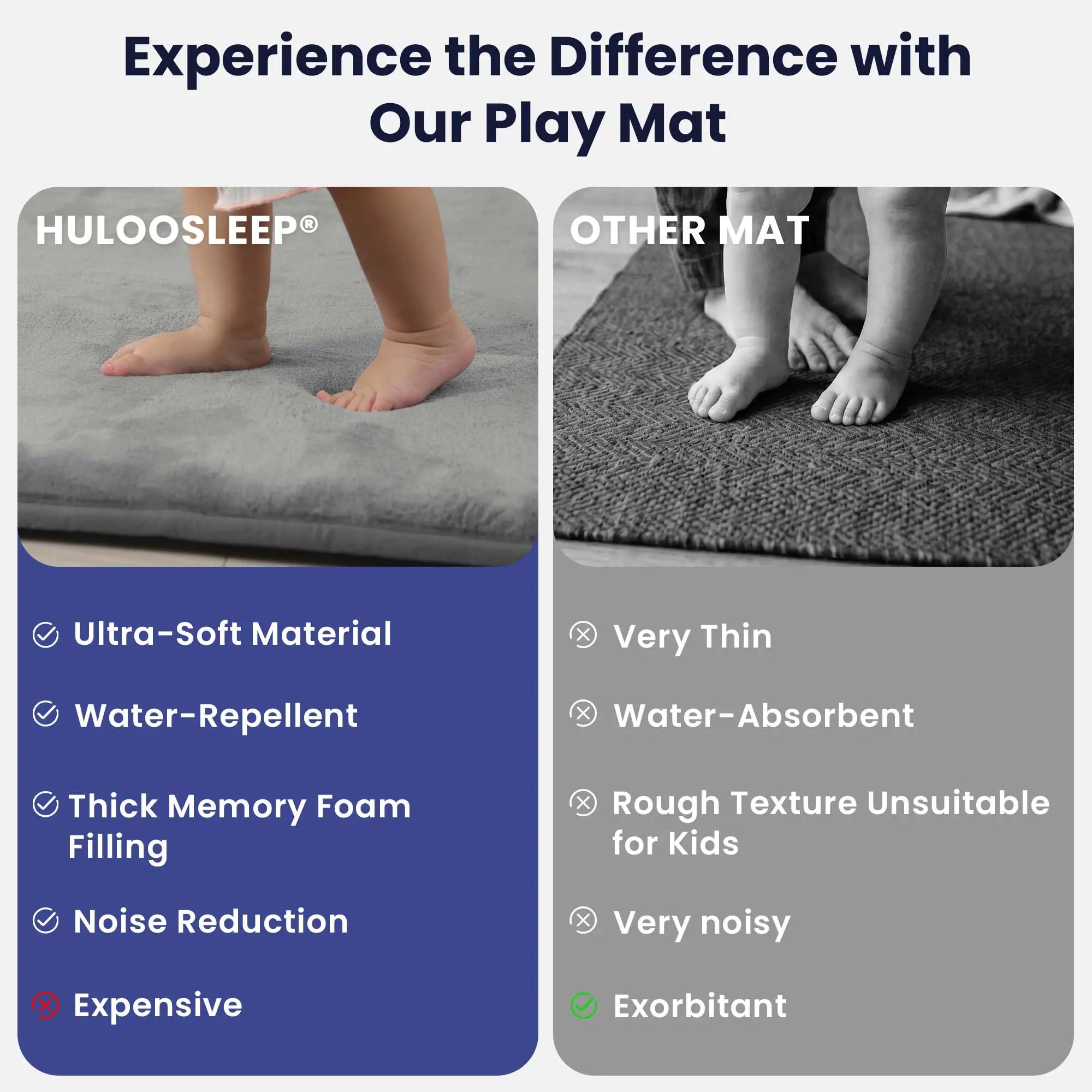 Experience the Difference with Our Play Mat

HULOOSLEEP®

Ultra-Soft Material

Water-Repellent

Thick Memory Foam Filling

Noise Reduction

Expensive

OTHER MAT

Very Thin

Water-Absorbent

Rough Texture Unsuitable for Kids

Very noisy

Exorbitant